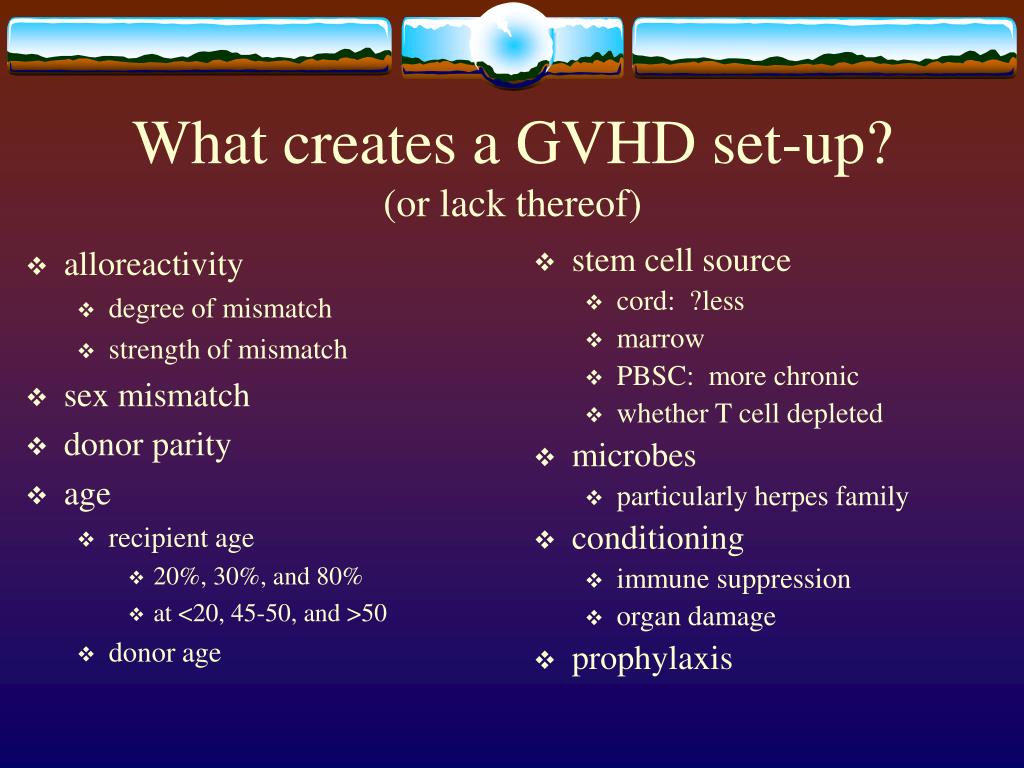 What creates a GVHD set-up?
(or lack thereof)

❖ alloreactivity
 ❖ degree of mismatch
 ❖ strength of mismatch
❖ sex mismatch
❖ donor parity
❖ age
 ❖ recipient age
  ❖ 20%, 30%, and 80%
  ❖ at <20, 45-50, and >50
 ❖ donor age

❖ stem cell source
 ❖ cord: ?less
 ❖ marrow
 ❖ PBSC: more chronic
 ❖ whether T cell depleted
❖ microbes
 ❖ particularly herpes family
❖ conditioning
 ❖ immune suppression
 ❖ organ damage
❖ prophylaxis